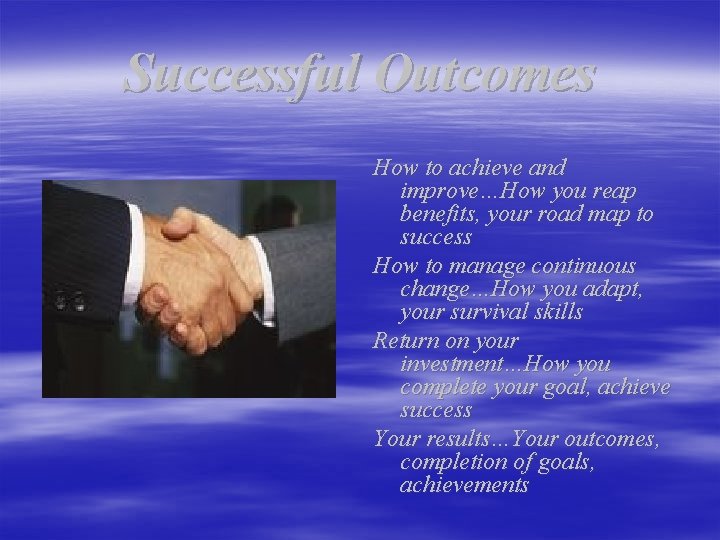 Successful Outcomes

How to achieve and improve…How you reap benefits, your road map to success

How to manage continuous change…How you adapt, your survival skills

Return on your investment…How you complete your goal, achieve success

Your results…Your outcomes, completion of goals, achievements